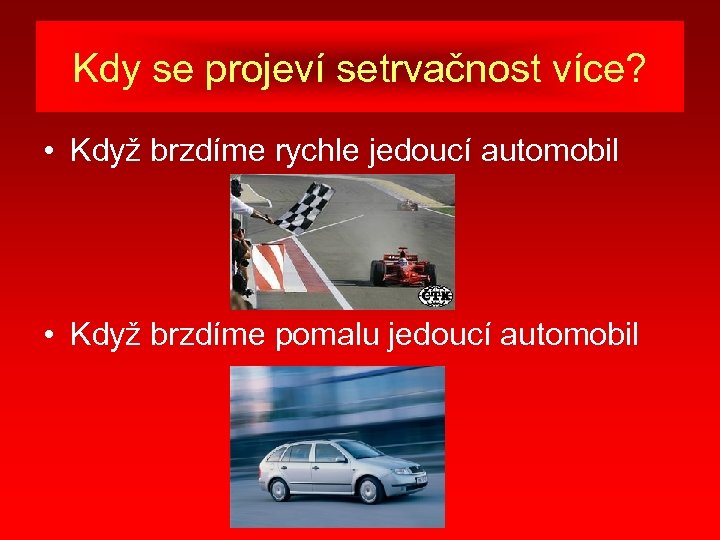 Kdy se projeví setrvačnost více?

• Když brzdíme rychle jedoucí automobil

• Když brzdíme pomalu jedoucí automobil